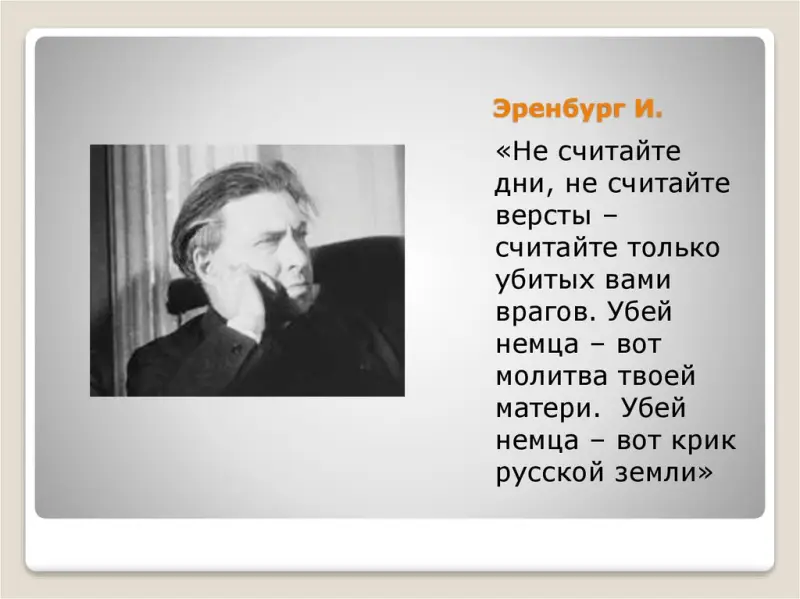 Эренбург И.

«Не считайте дни, не считайте версты – считайте только убитых вами врагов. Убей немца – вот молитва твоей матери. Убей немца – вот крик русской земли»